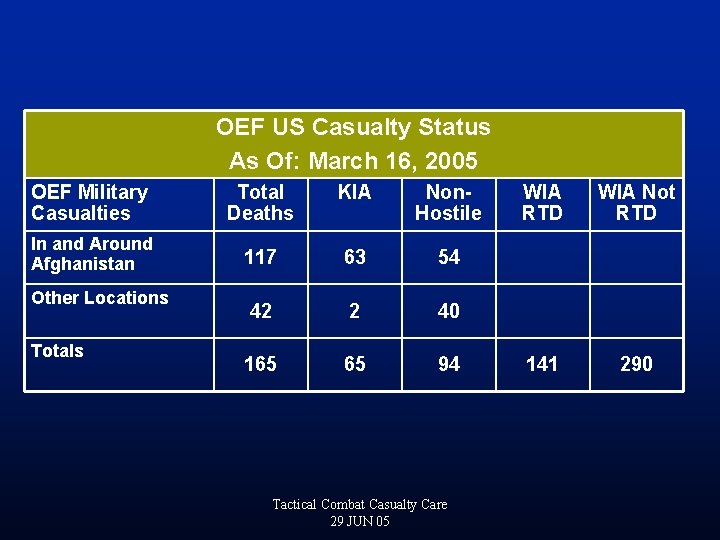 OEF US Casualty Status
As Of: March 16, 2005

| OEF Military Casualties | Total Deaths | KIA | Non-Hostile | WIA RTD | WIA Not RTD |
|---|---|---|---|---|---|
| In and Around Afghanistan | 117 | 63 | 54 | | |
| Other Locations | 42 | 2 | 40 | | |
| Totals | 165 | 65 | 94 | 141 | 290 |

Tactical Combat Casualty Care
29 JUN 05